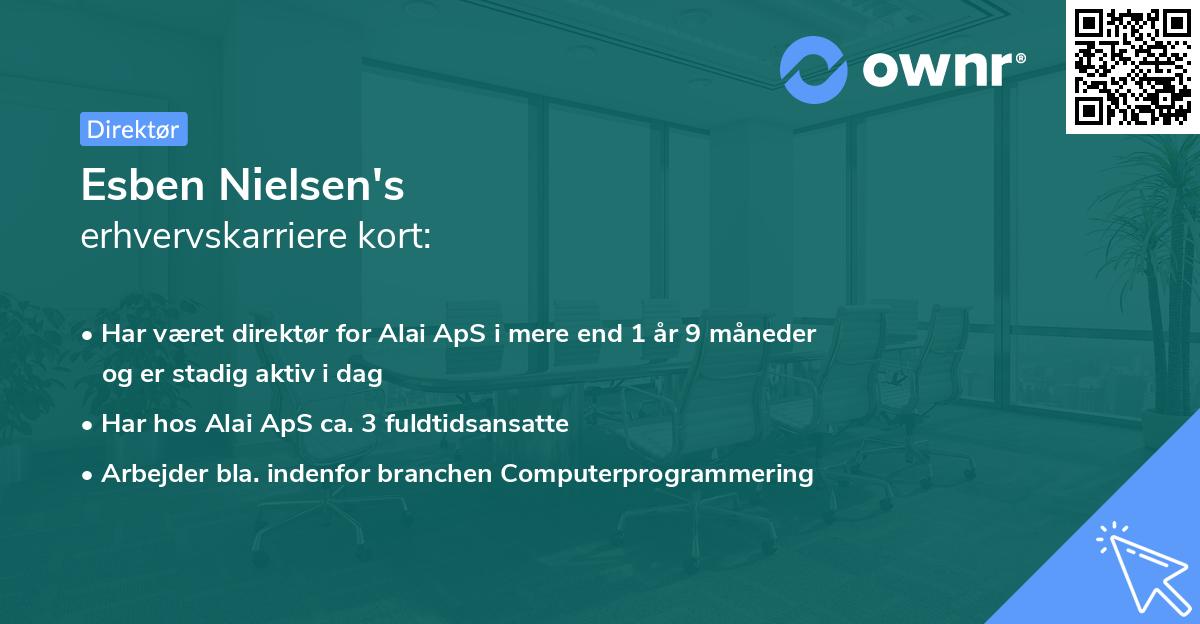 ownr®

Direktør

Esben Nielsen's
erhvervskarriere kort:

• Har været direktør for Alai ApS i mere end 1 år 9 måneder og er stadig aktiv i dag
• Har hos Alai ApS ca. 3 fuldtidsansatte
• Arbejder bla. indenfor branchen Computerprogrammering